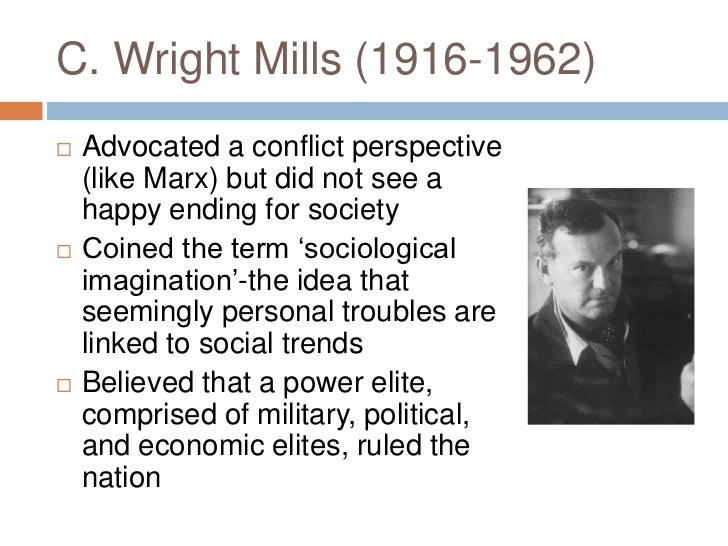 C. Wright Mills (1916-1962)

□ Advocated a conflict perspective (like Marx) but did not see a happy ending for society

□ Coined the term ‘sociological imagination’-the idea that seemingly personal troubles are linked to social trends

□ Believed that a power elite, comprised of military, political, and economic elites, ruled the nation